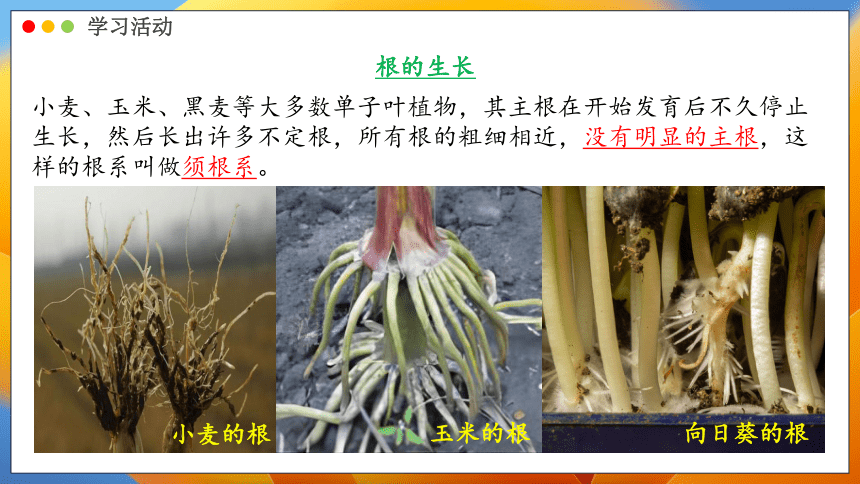 学习活动

根的生长

小麦、玉米、黑麦等大多数单子叶植物，其主根在开始发育后不久停止生长，然后长出许多不定根，所有根的粗细相近，没有明显的主根，这样的根系叫做须根系。

小麦的根

玉米的根

向日葵的根